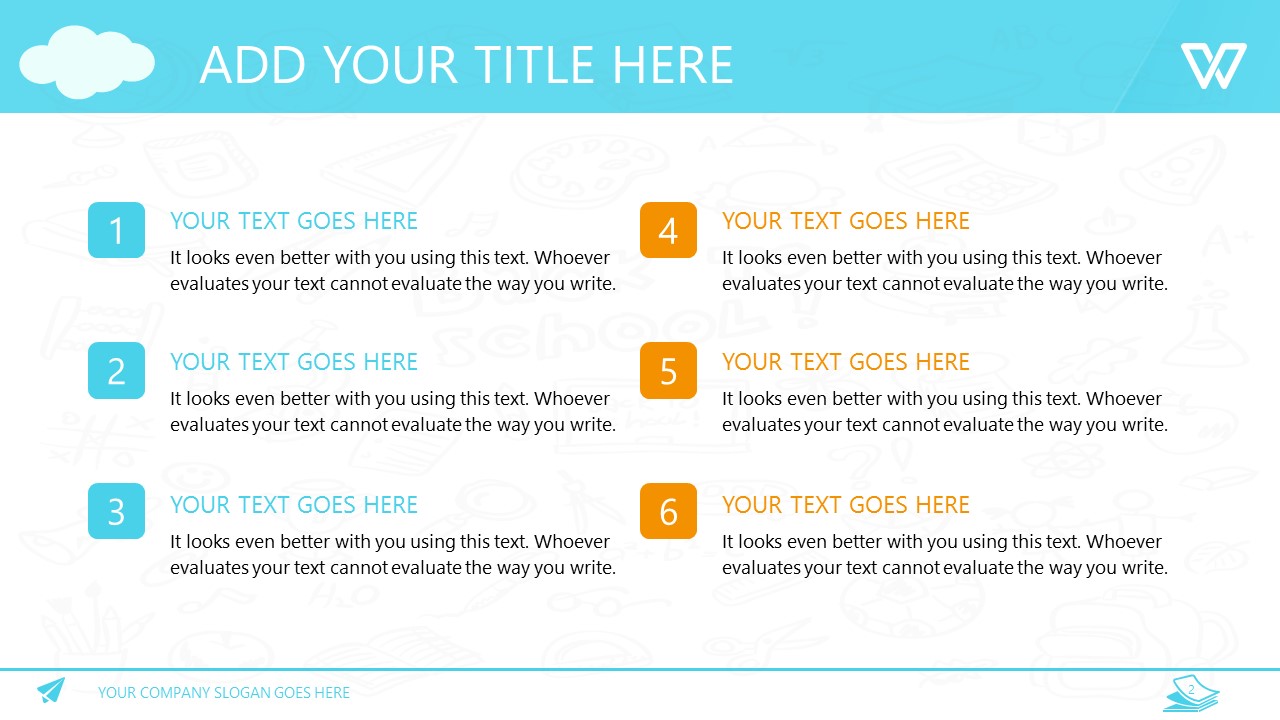 ADD YOUR TITLE HERE

1
YOUR TEXT GOES HERE
It looks even better with you using this text. Whoever evaluates your text cannot evaluate the way you write.

2
YOUR TEXT GOES HERE
It looks even better with you using this text. Whoever evaluates your text cannot evaluate the way you write.

3
YOUR TEXT GOES HERE
It looks even better with you using this text. Whoever evaluates your text cannot evaluate the way you write.

4
YOUR TEXT GOES HERE
It looks even better with you using this text. Whoever evaluates your text cannot evaluate the way you write.

5
YOUR TEXT GOES HERE
It looks even better with you using this text. Whoever evaluates your text cannot evaluate the way you write.

6
YOUR TEXT GOES HERE
It looks even better with you using this text. Whoever evaluates your text cannot evaluate the way you write.

YOUR COMPANY SLOGAN GOES HERE

2